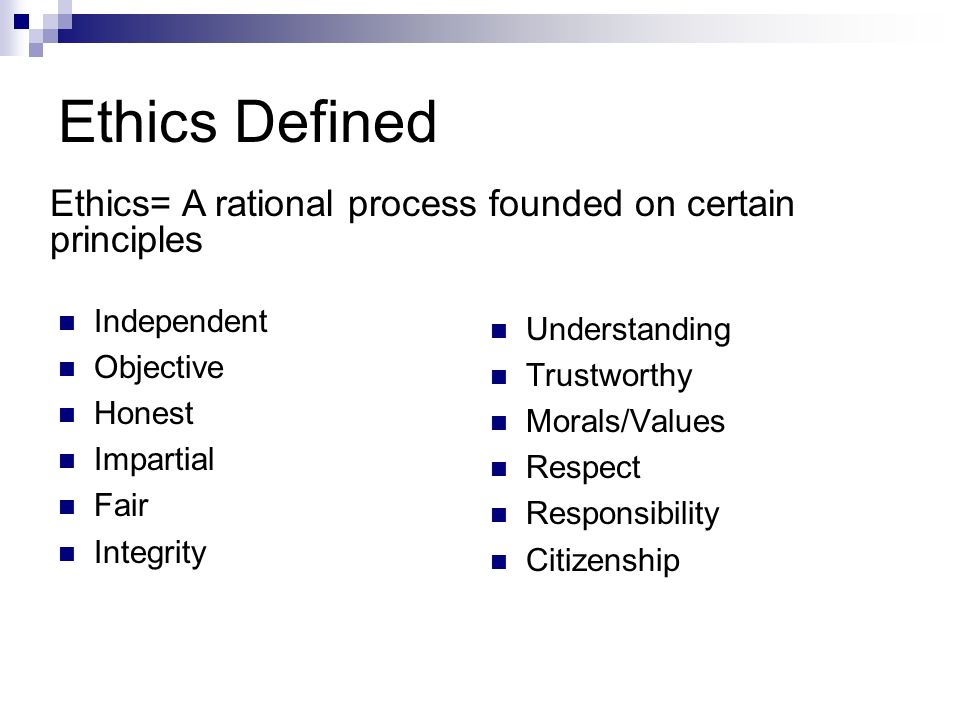 Ethics Defined

Ethics= A rational process founded on certain principles

- Independent
- Objective
- Honest
- Impartial
- Fair
- Integrity

- Understanding
- Trustworthy
- Morals/Values
- Respect
- Responsibility
- Citizenship